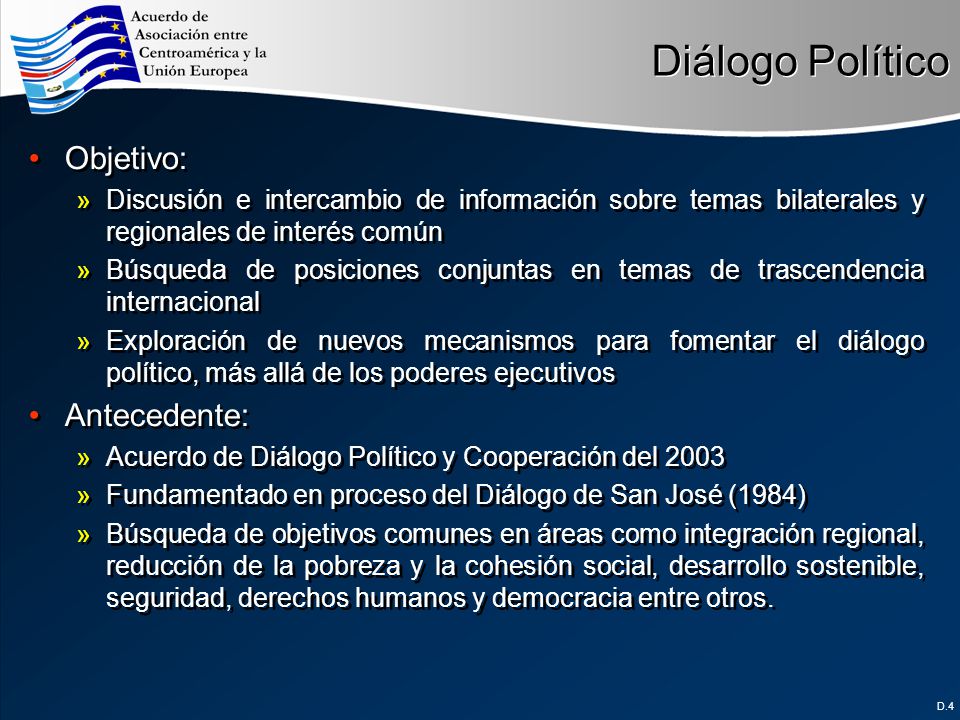 Acuerdo de Asociación entre Centroamérica y la Unión Europea

Diálogo Político

• Objetivo:
» Discusión e intercambio de información sobre temas bilaterales y regionales de interés común
» Búsqueda de posiciones conjuntas en temas de trascendencia internacional
» Exploración de nuevos mecanismos para fomentar el diálogo político, más allá de los poderes ejecutivos

• Antecedente:
» Acuerdo de Diálogo Político y Cooperación del 2003
» Fundamentado en proceso del Diálogo de San José (1984)
» Búsqueda de objetivos comunes en áreas como integración regional, reducción de la pobreza y la cohesión social, desarrollo sostenible, seguridad, derechos humanos y democracia entre otros.

D.4